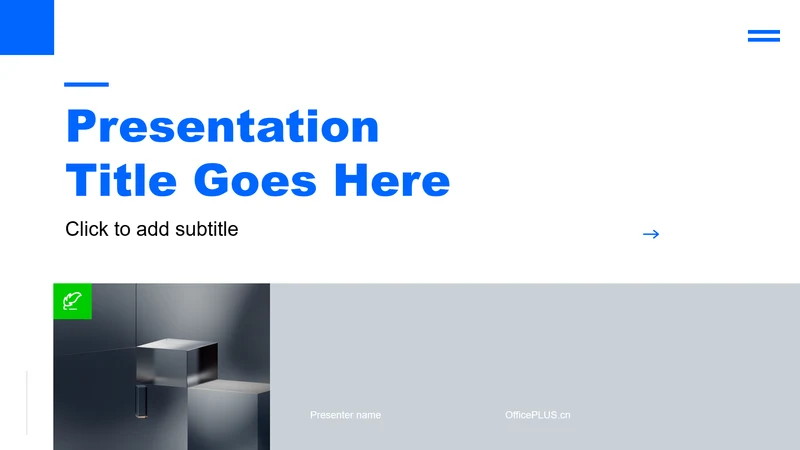 Presentation Title Goes Here

Click to add subtitle

Presenter name

OfficePLUS.cn